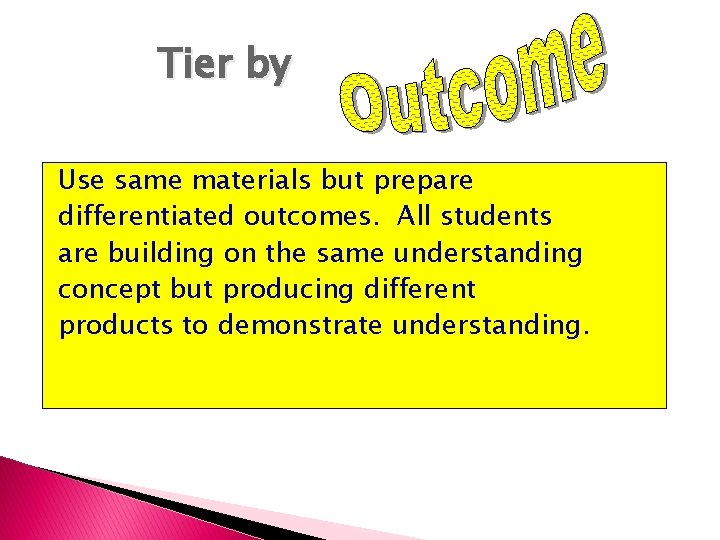 Tier by Outcome

Use same materials but prepare differentiated outcomes. All students are building on the same understanding concept but producing different products to demonstrate understanding.